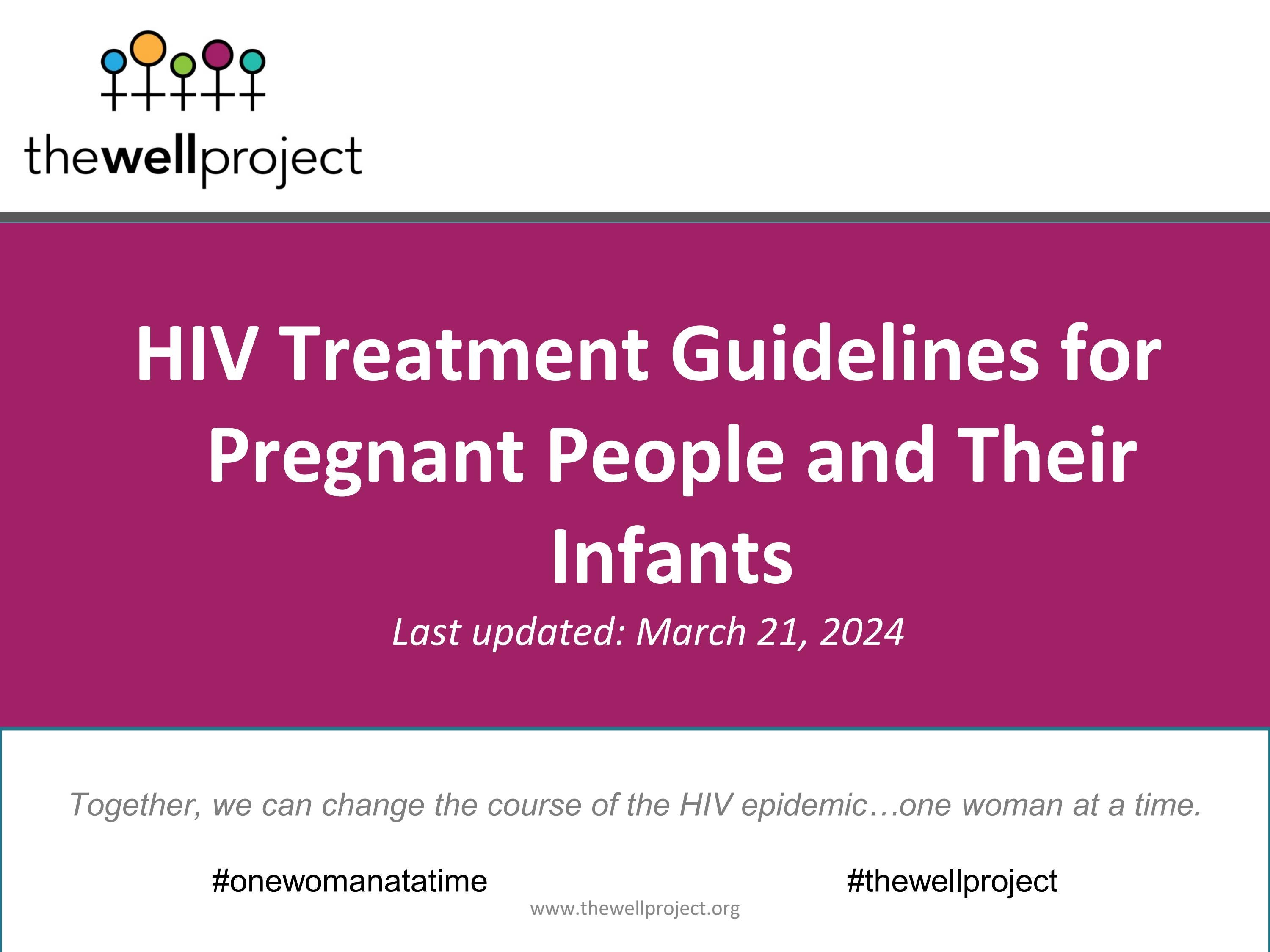 thewellproject

HIV Treatment Guidelines for Pregnant People and Their Infants

Last updated: March 21, 2024

Together, we can change the course of the HIV epidemic…one woman at a time.

#onewomanatatime

#thewellproject

www.thewellproject.org